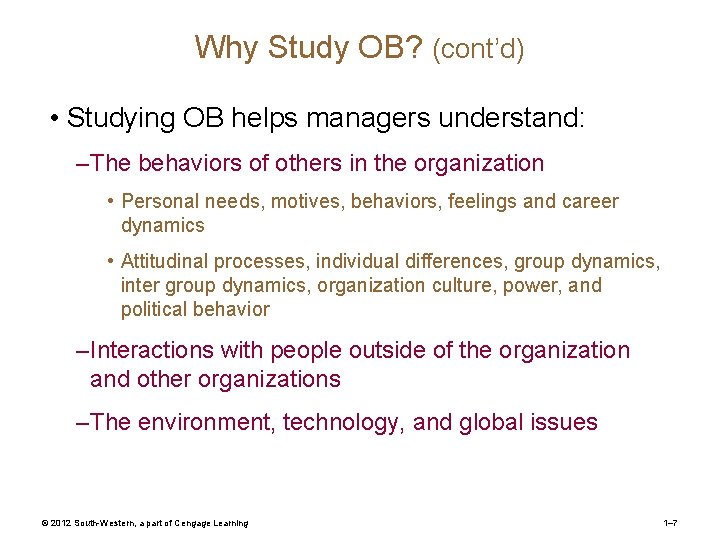 Why Study OB? (cont'd)

• Studying OB helps managers understand:

–The behaviors of others in the organization

• Personal needs, motives, behaviors, feelings and career dynamics

• Attitudinal processes, individual differences, group dynamics, inter group dynamics, organization culture, power, and political behavior

–Interactions with people outside of the organization and other organizations

–The environment, technology, and global issues

© 2012 South-Western, a part of Cengage Learning

1–7